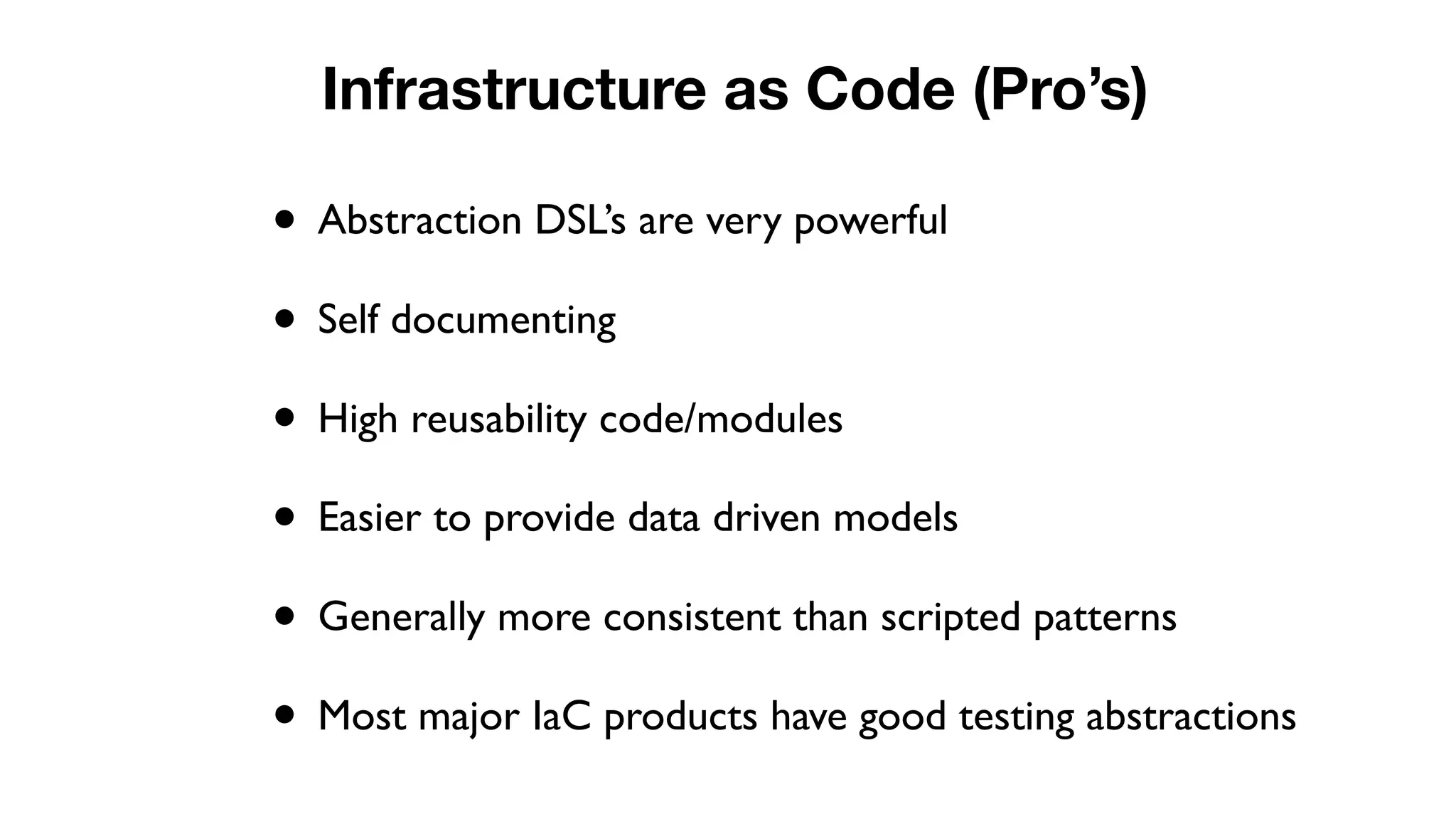 Infrastructure as Code (Pro’s)

• Abstraction DSL’s are very powerful

• Self documenting

• High reusability code/modules

• Easier to provide data driven models

• Generally more consistent than scripted patterns

• Most major IaC products have good testing abstractions